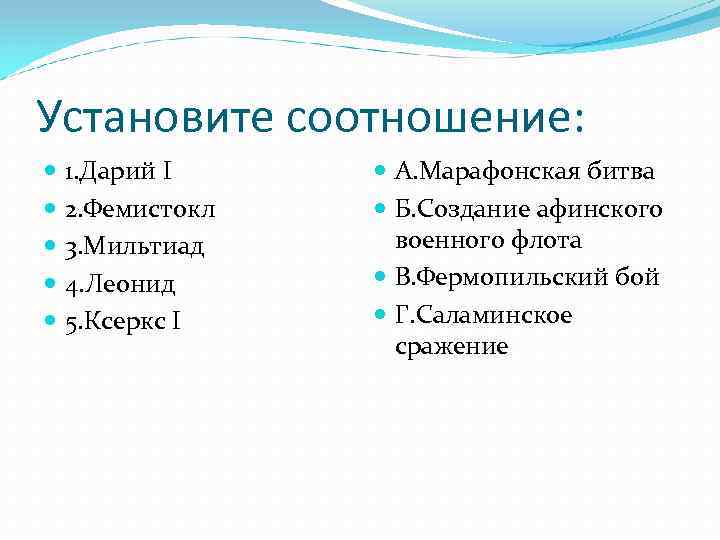 Установите соотношение:

1.Дарий I
2.Фемистокл
3.Мильтиад
4.Леонид
5.Ксеркс I

А.Марафонская битва
Б.Создание афинского военного флота
В.Фермопильский бой
Г.Саламинское сражение